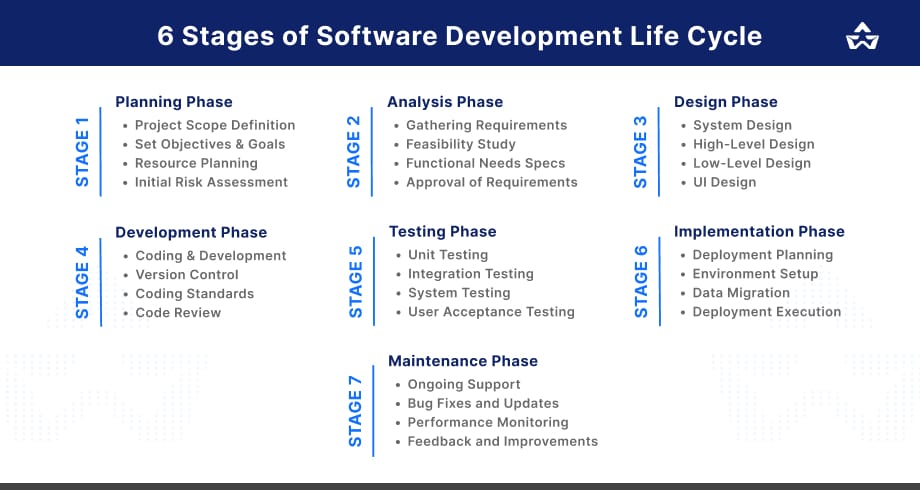 6 Stages of Software Development Life Cycle

STAGE 1
Planning Phase
• Project Scope Definition
• Set Objectives & Goals
• Resource Planning
• Initial Risk Assessment

STAGE 2
Analysis Phase
• Gathering Requirements
• Feasibility Study
• Functional Needs Specs
• Approval of Requirements

STAGE 3
Design Phase
• System Design
• High-Level Design
• Low-Level Design
• UI Design

STAGE 4
Development Phase
• Coding & Development
• Version Control
• Coding Standards
• Code Review

STAGE 5
Testing Phase
• Unit Testing
• Integration Testing
• System Testing
• User Acceptance Testing

STAGE 6
Implementation Phase
• Deployment Planning
• Environment Setup
• Data Migration
• Deployment Execution

STAGE 7
Maintenance Phase
• Ongoing Support
• Bug Fixes and Updates
• Performance Monitoring
• Feedback and Improvements